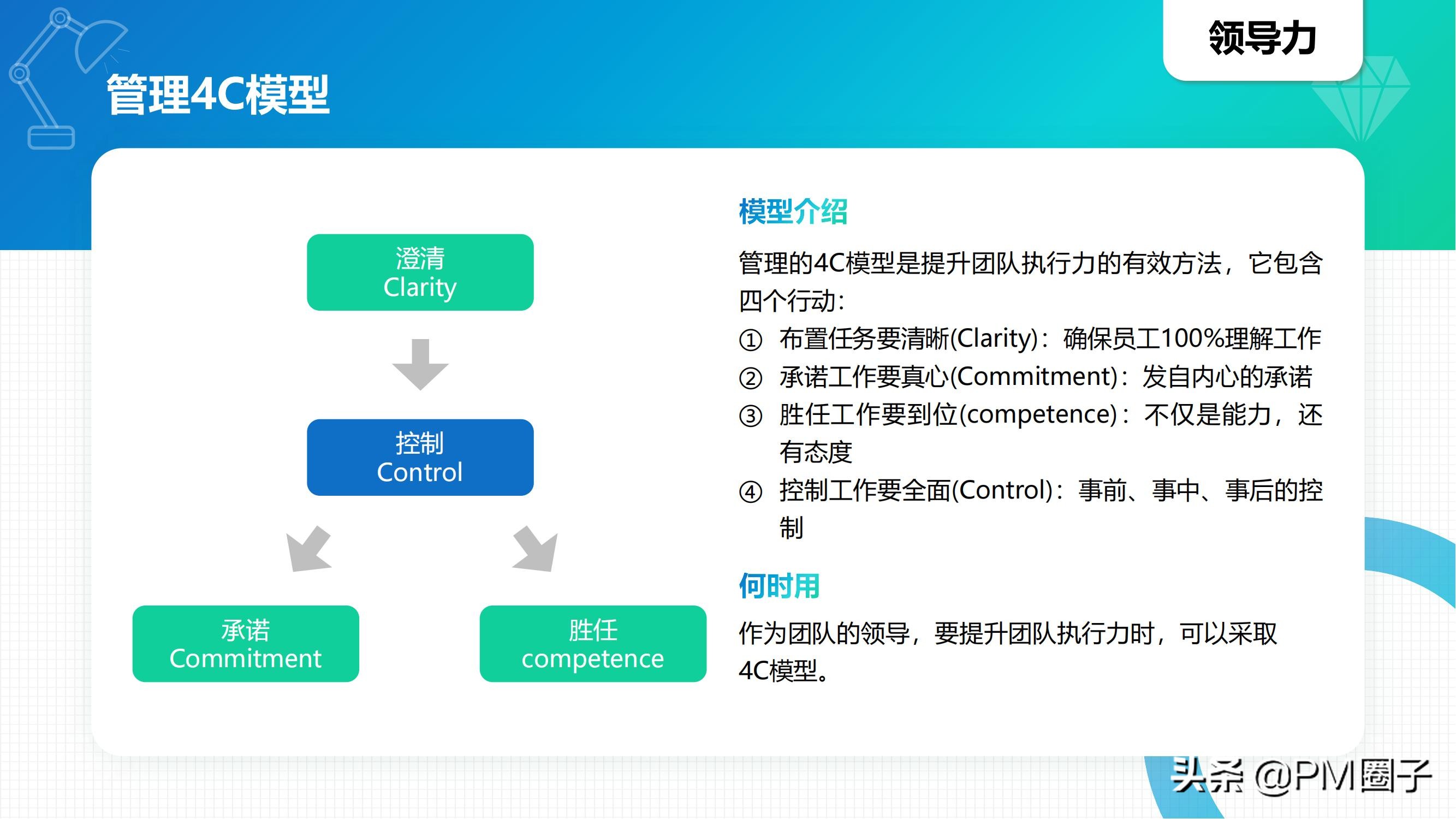 领导力

管理4C模型

澄清
Clarity

控制
Control

承诺
Commitment

胜任
competence

模型介绍

管理的4C模型是提升团队执行力的有效方法，它包含四个行动：
① 布置任务要清晰(Clarity)：确保员工100%理解工作
② 承诺工作要真心(Commitment)：发自内心的承诺
③ 胜任工作要到位(competence)：不仅是能力，还有态度
④ 控制工作要全面(Control)：事前、事中、事后的控制

何时用

作为团队的领导，要提升团队执行力时，可以采取4C模型。

头条 @PM圈子